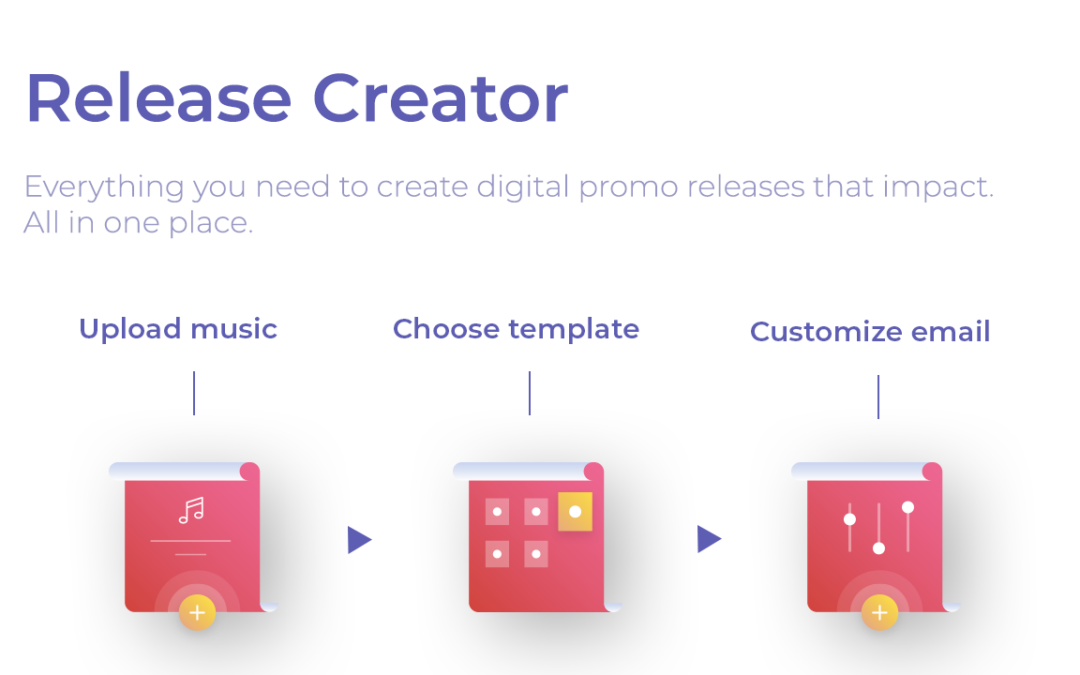 Release Creator

Everything you need to create digital promo releases that impact. All in one place.

Upload music

Choose template

Customize email